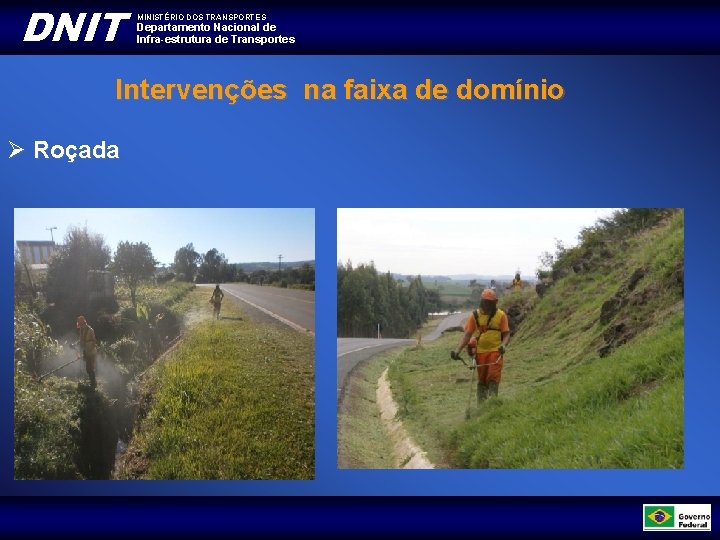 DNIT MINISTÉRIO DOS TRANSPORTES
Departamento Nacional de
Infra-estrutura de Transportes

Intervenções na faixa de domínio

➢ Roçada

Governo Federal